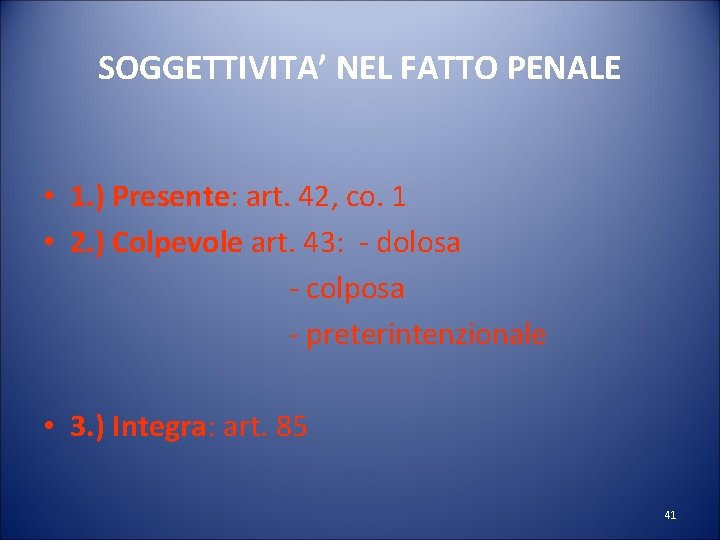 SOGGETTIVITA’ NEL FATTO PENALE

• 1.) Presente: art. 42, co. 1
• 2.) Colpevole art. 43: - dolosa
- colposa
- preterintenzionale

• 3.) Integra: art. 85

41